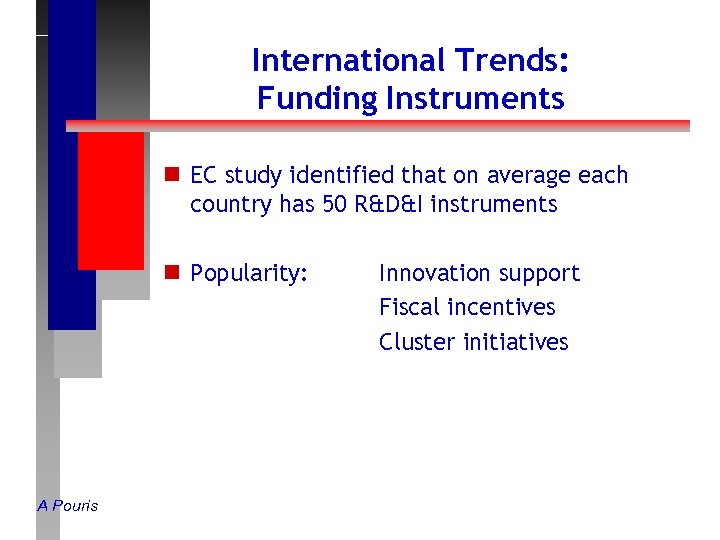 International Trends:
Funding Instruments

EC study identified that on average each country has 50 R&D&I instruments

Popularity: Innovation support
Fiscal incentives
Cluster initiatives

A Pouris